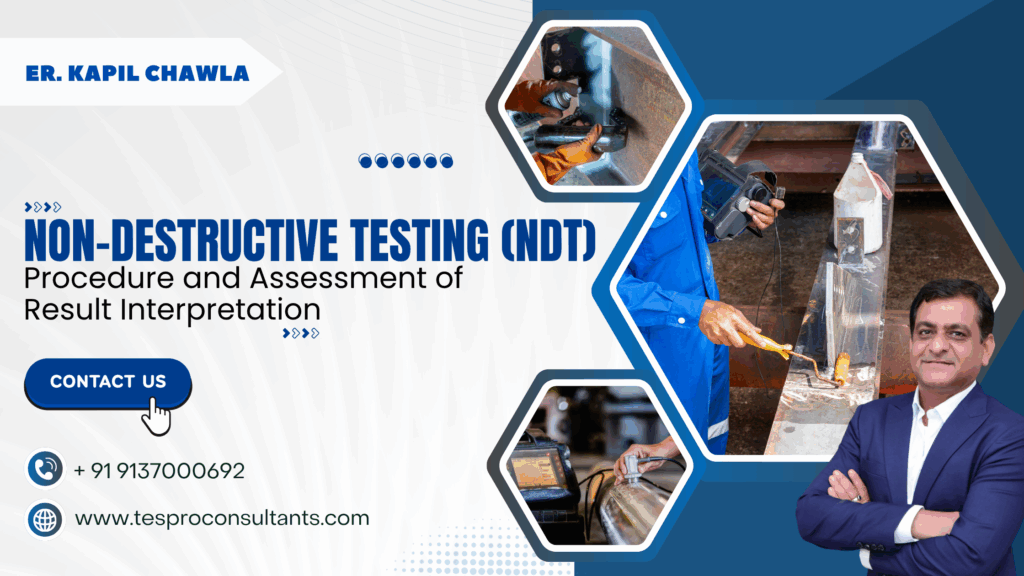 ER. KAPIL CHAWLA

NON-DESTRUCTIVE TESTING (NDT)
Procedure and Assessment of Result Interpretation

CONTACT US

+ 91 9137000692

www.tesproconsultants.com